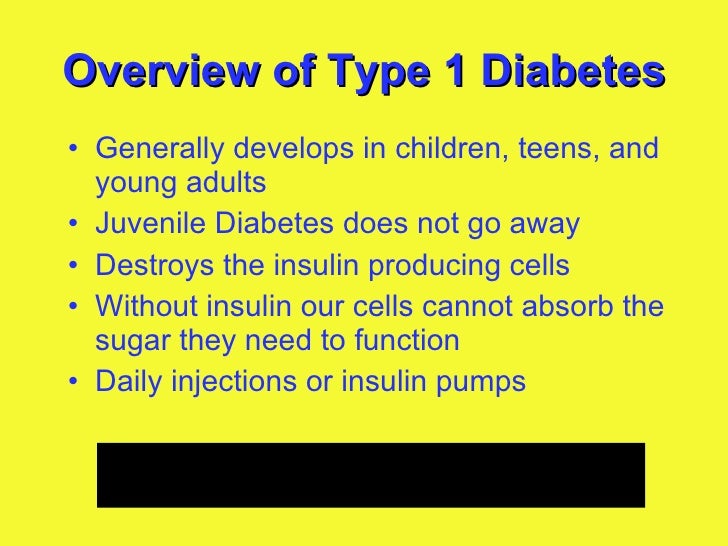 Overview of Type 1 Diabetes

• Generally develops in children, teens, and young adults
• Juvenile Diabetes does not go away
• Destroys the insulin producing cells
• Without insulin our cells cannot absorb the sugar they need to function
• Daily injections or insulin pumps